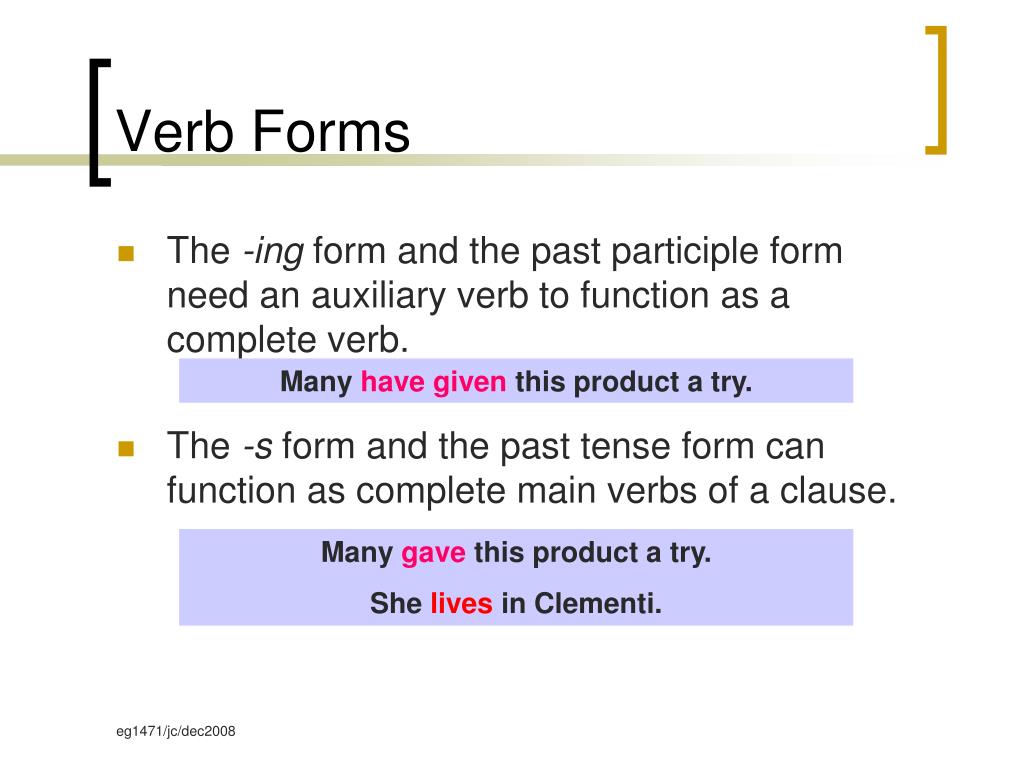 Verb Forms

The -ing form and the past participle form need an auxiliary verb to function as a complete verb.

Many have given this product a try.

The -s form and the past tense form can function as complete main verbs of a clause.

Many gave this product a try.

She lives in Clementi.

eg1471/jc/dec2008